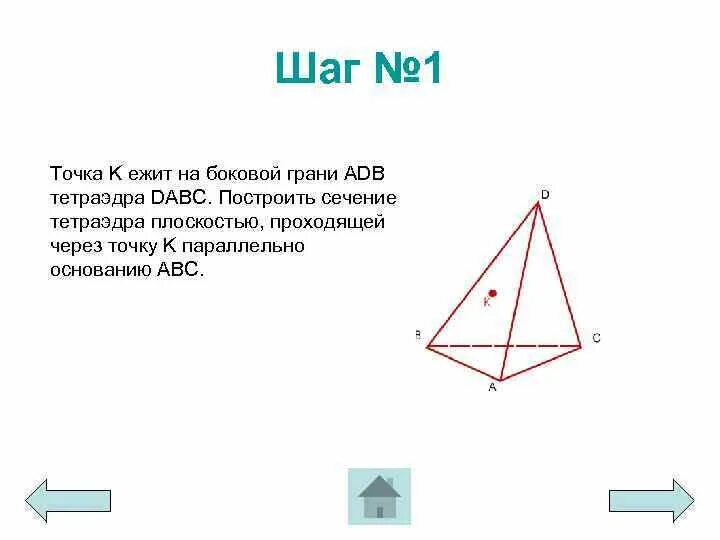 Шаг №1

Точка K ежит на боковой грани ADB тетраэдра DABC. Построить сечение тетраэдра плоскостью, проходящей через точку K параллельно основанию ABC.

D
K
B
C
A